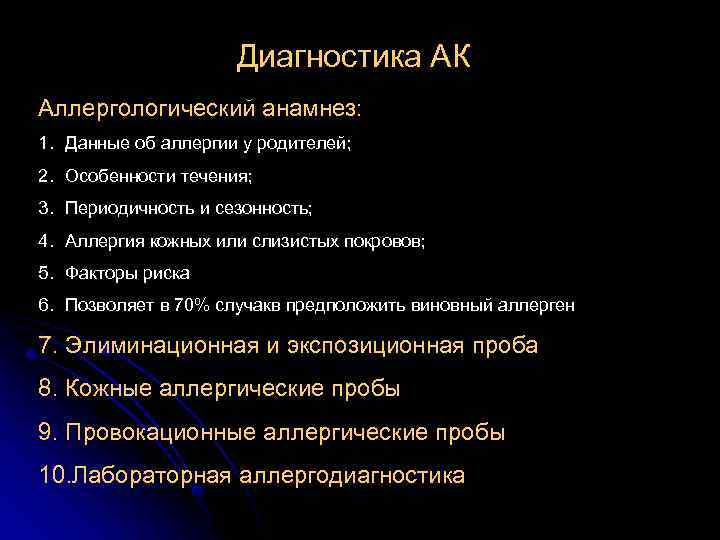 Диагностика АК

Аллергологический анамнез:

1. Данные об аллергии у родителей;

2. Особенности течения;

3. Периодичность и сезонность;

4. Аллергия кожных или слизистых покровов;

5. Факторы риска

6. Позволяет в 70% случакв предположить виновный аллерген

7. Элиминационная и экспозиционная проба

8. Кожные аллергические пробы

9. Провокационные аллергические пробы

10.Лабораторная аллергодиагностика